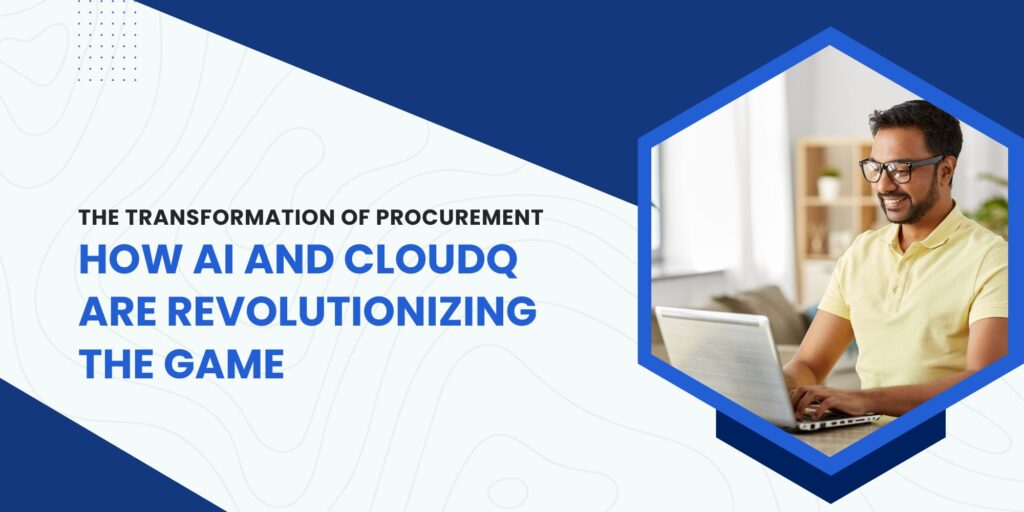 THE TRANSFORMATION OF PROCUREMENT

HOW AI AND CLOUDQ ARE REVOLUTIONIZING THE GAME